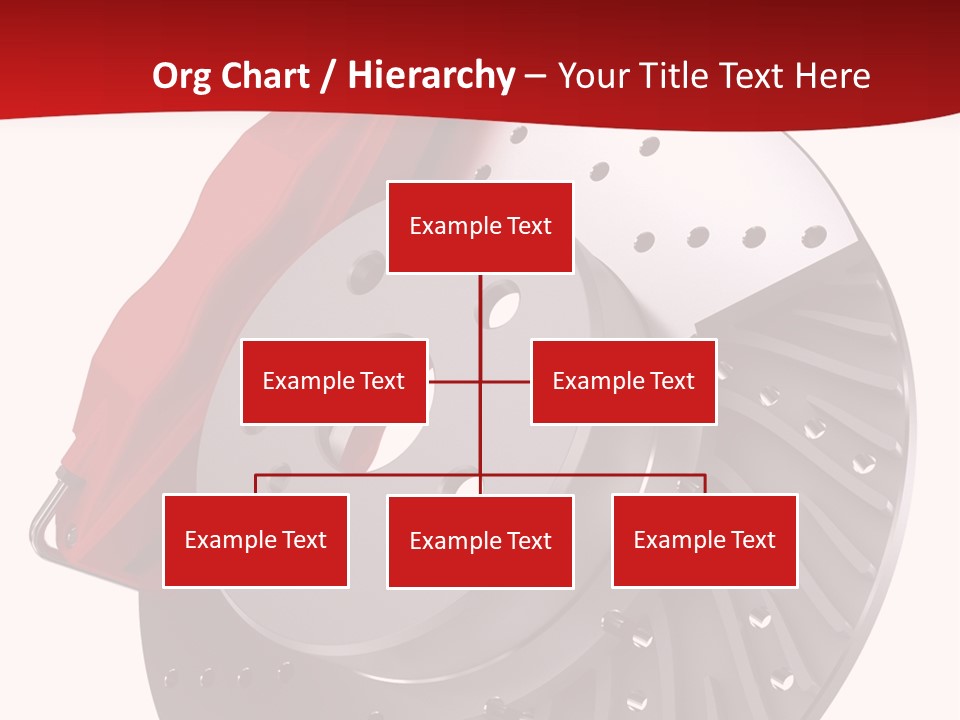 Org Chart / Hierarchy – Your Title Text Here

Example Text

Example Text

Example Text

Example Text

Example Text

Example Text